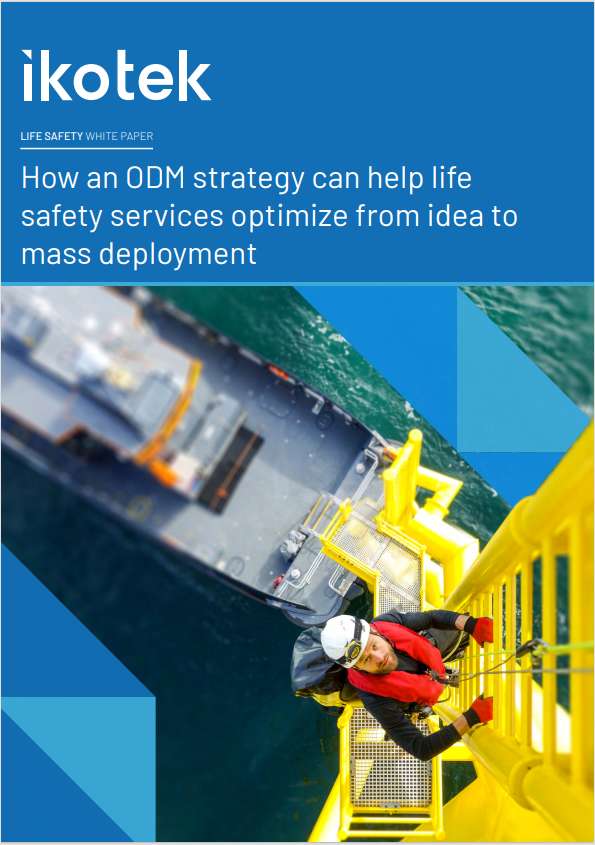 ikotek

LIFE SAFETY WHITE PAPER

How an ODM strategy can help life safety services optimize from idea to mass deployment